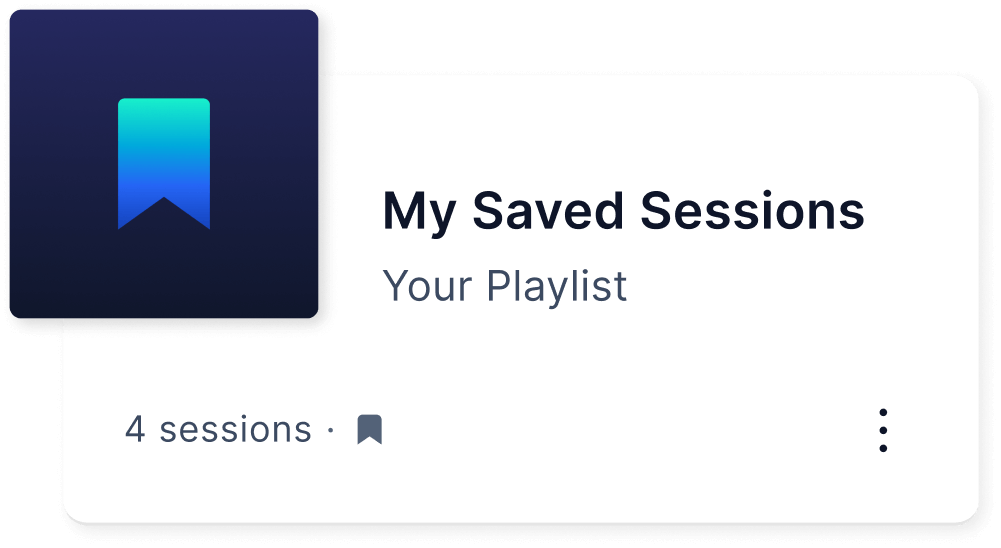 My Saved Sessions

Your Playlist

4 sessions ·